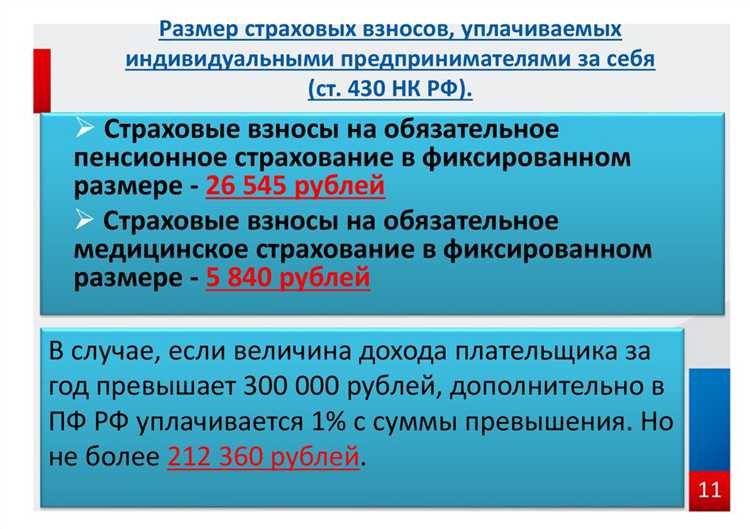 Размер страховых взносов, уплачиваемых индивидуальными предпринимателями за себя (ст. 430 НК РФ).

➢ Страховые взносы на обязательное пенсионное страхование в фиксированном размере - 26 545 рублей

➢ Страховые взносы на обязательное медицинское страхование в фиксированном размере - 5 840 рублей

В случае, если величина дохода плательщика за год превышает 300 000 рублей, дополнительно в ПФ РФ уплачивается 1% с суммы превышения. Но не более 212 360 рублей.

11